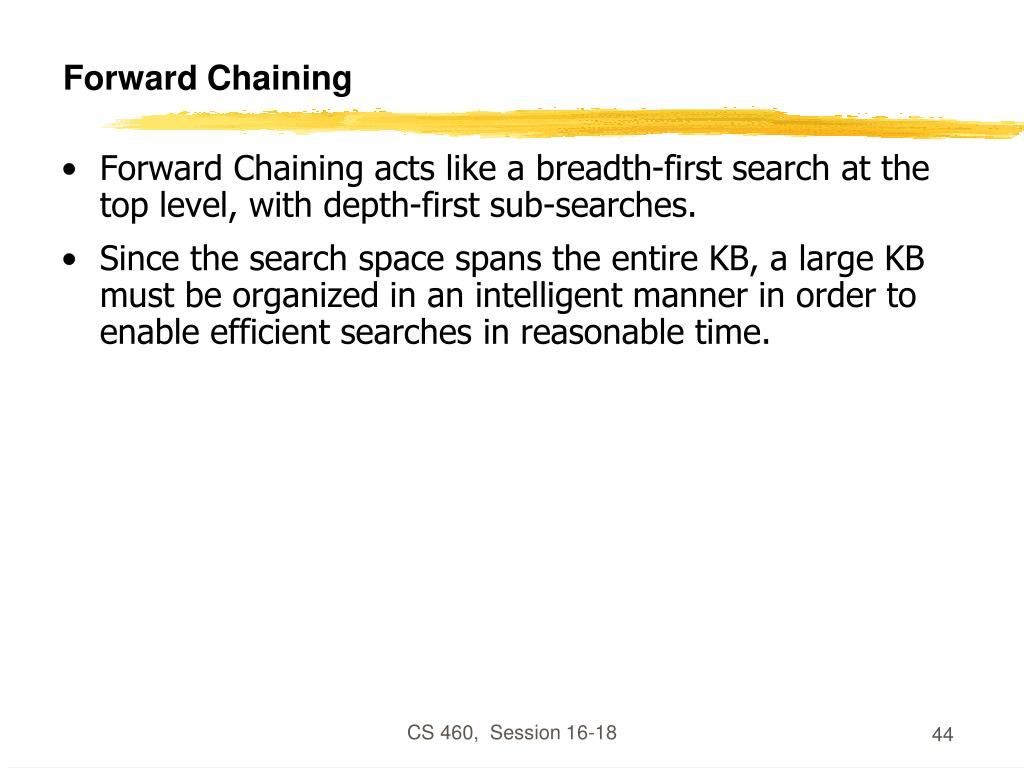 Forward Chaining

• Forward Chaining acts like a breadth-first search at the top level, with depth-first sub-searches.

• Since the search space spans the entire KB, a large KB must be organized in an intelligent manner in order to enable efficient searches in reasonable time.

CS 460, Session 16-18

44